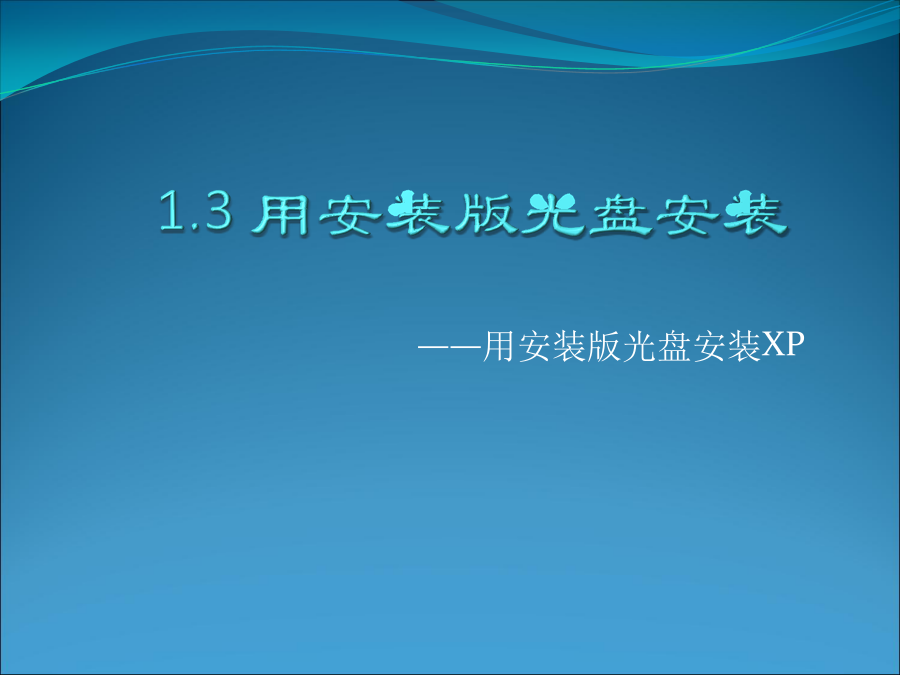 1.3 用安装版光盘安装

——用安装版光盘安装XP